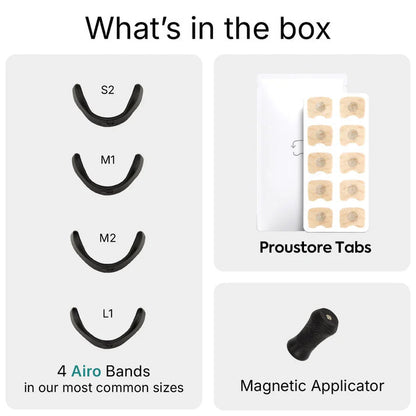 What's in the box

S2

M1

M2

L1

4 Airo Bands
in our most common sizes

Proustore Tabs

Magnetic Applicator